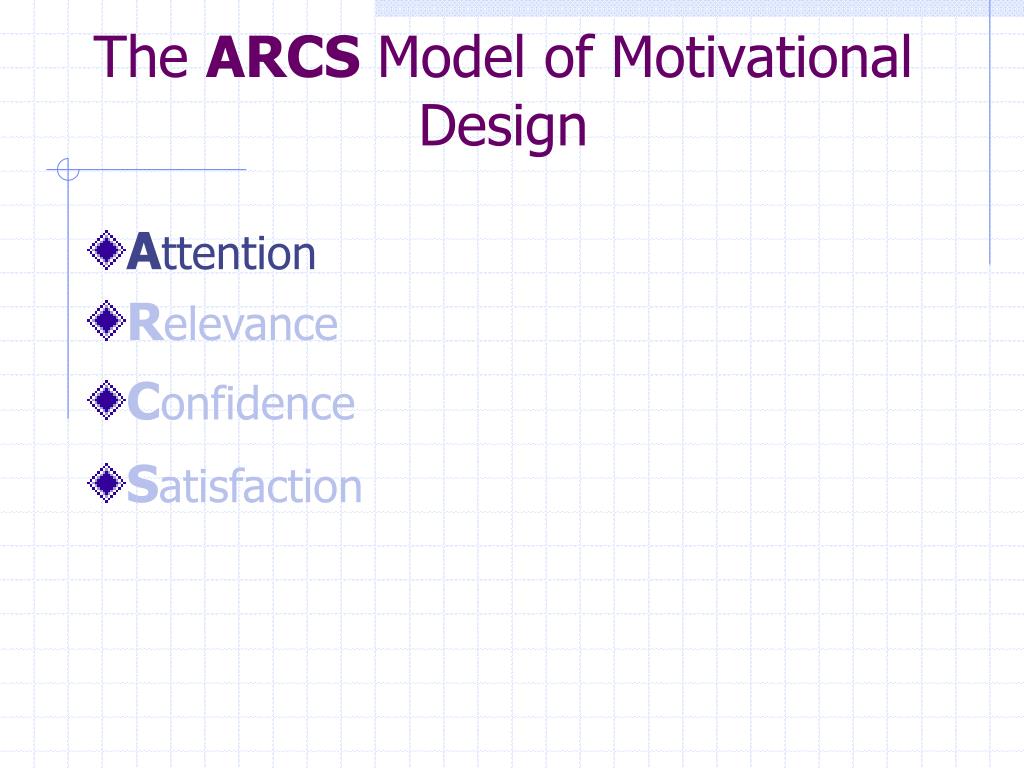 The ARCS Model of Motivational Design

Attention
Relevance
Confidence
Satisfaction